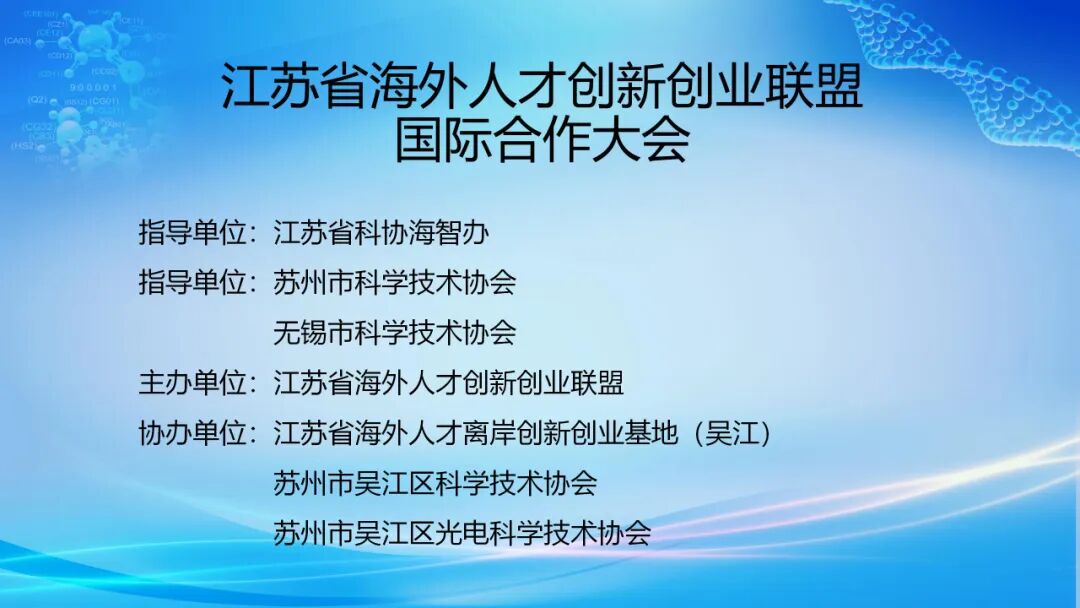 江苏省海外人才创新创业联盟
国际合作大会

指导单位：江苏省科协海智办

指导单位：苏州市科学技术协会
无锡市科学技术协会

主办单位：江苏省海外人才创新创业联盟

协办单位：江苏省海外人才离岸创新创业基地（吴江）
苏州市吴江区科学技术协会
苏州市吴江区光电科学技术协会